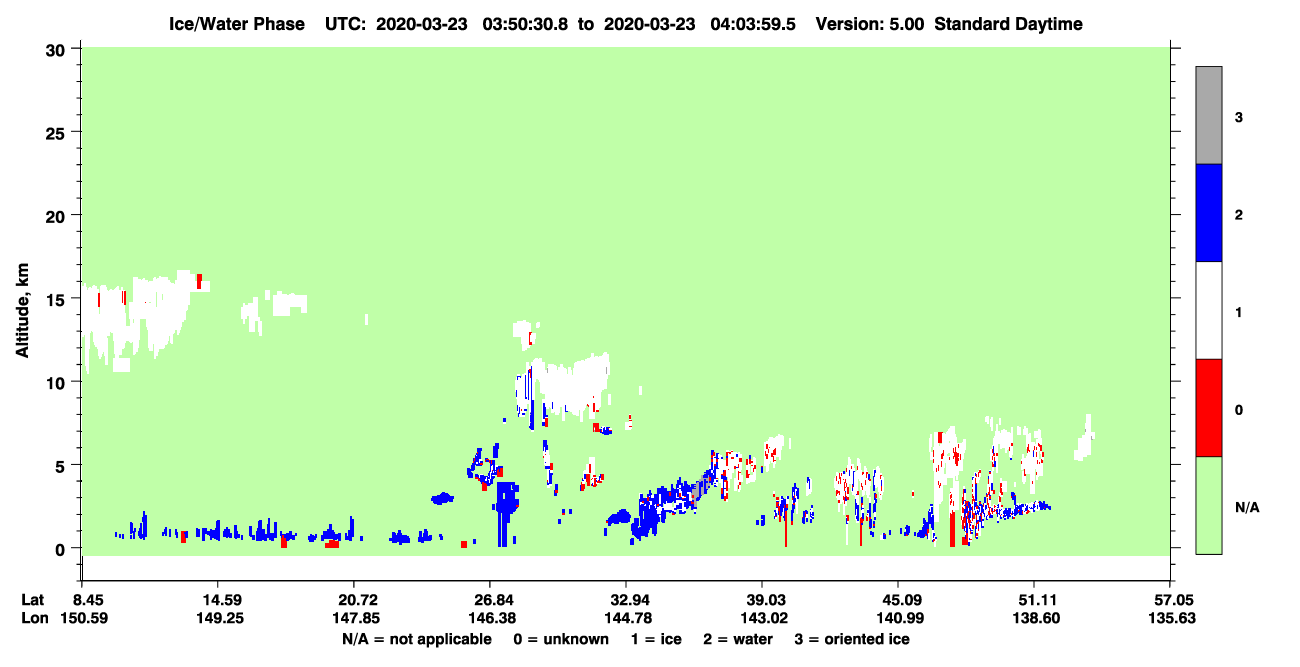 Ice/Water Phase UTC: 2020-03-23 03:50:30.8 to 2020-03-23 04:03:59.5 Version: 5.00 Standard Daytime

Altitude, km

30
25
20
15
10
5
0

3
2
1
0
N/A

Lat 8.45 14.59 20.72 26.84 32.94 39.03 45.09 51.11 57.05
Lon 150.59 149.25 147.85 146.38 144.78 143.02 140.99 138.60 135.63

N/A = not applicable 0 = unknown 1 = ice 2 = water 3 = oriented ice